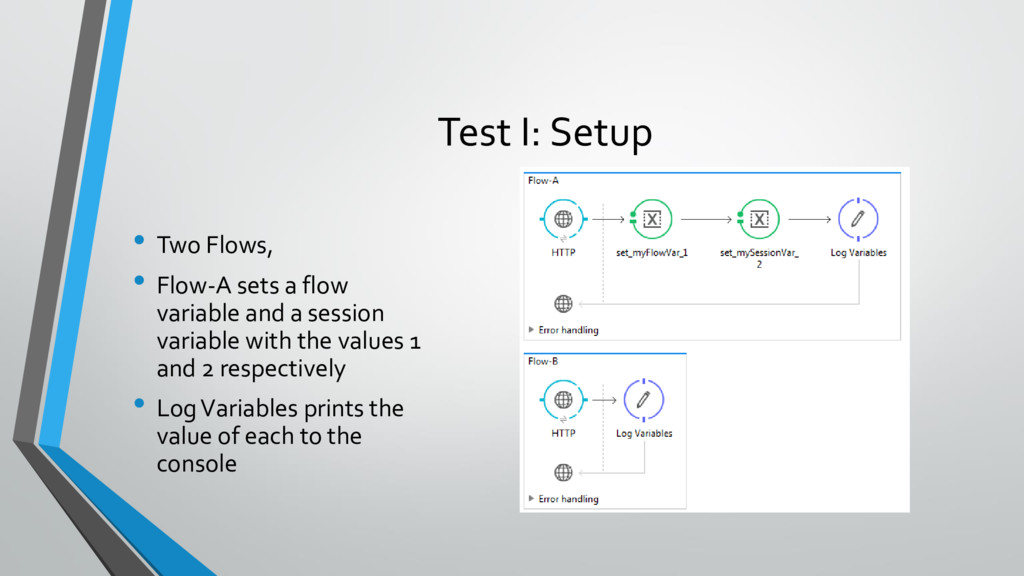 Test I: Setup

• Two Flows,

• Flow-A sets a flow variable and a session variable with the values 1 and 2 respectively

• Log Variables prints the value of each to the console

Flow-A

HTTP

set_myFlowVar_1

set_mySessionVar_2

Log Variables

Error handling

Flow-B

HTTP

Log Variables

Error handling